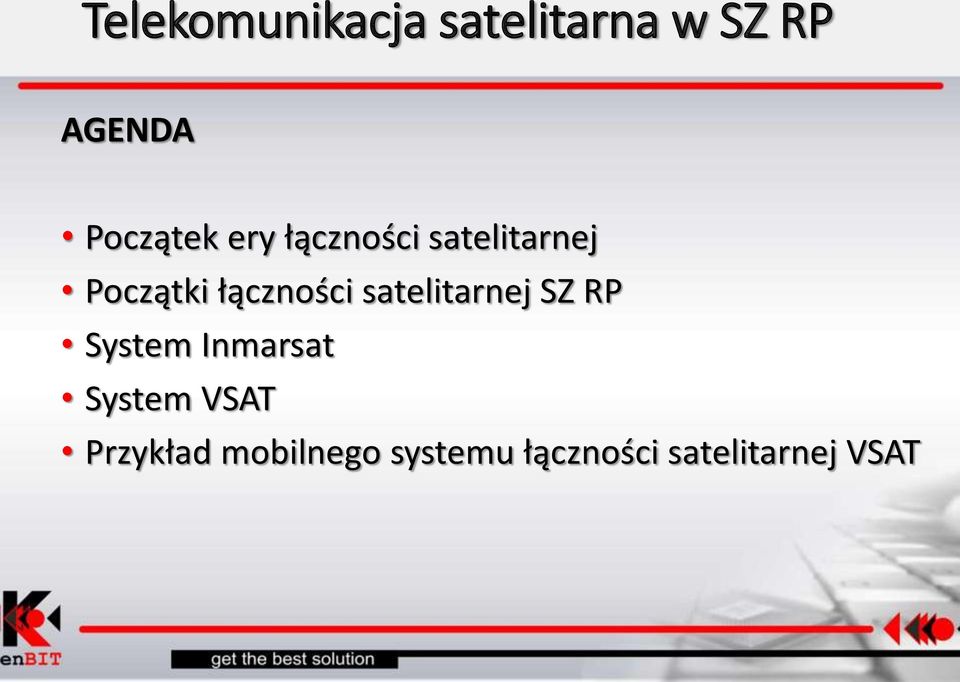 Telekomunikacja satelitarna w SZ RP

AGENDA

• Początek ery łączności satelitarnej
• Początki łączności satelitarnej SZ RP
• System Inmarsat
• System VSAT
• Przykład mobilnego systemu łączności satelitarnej VSAT

K
enBIT
get the best solution